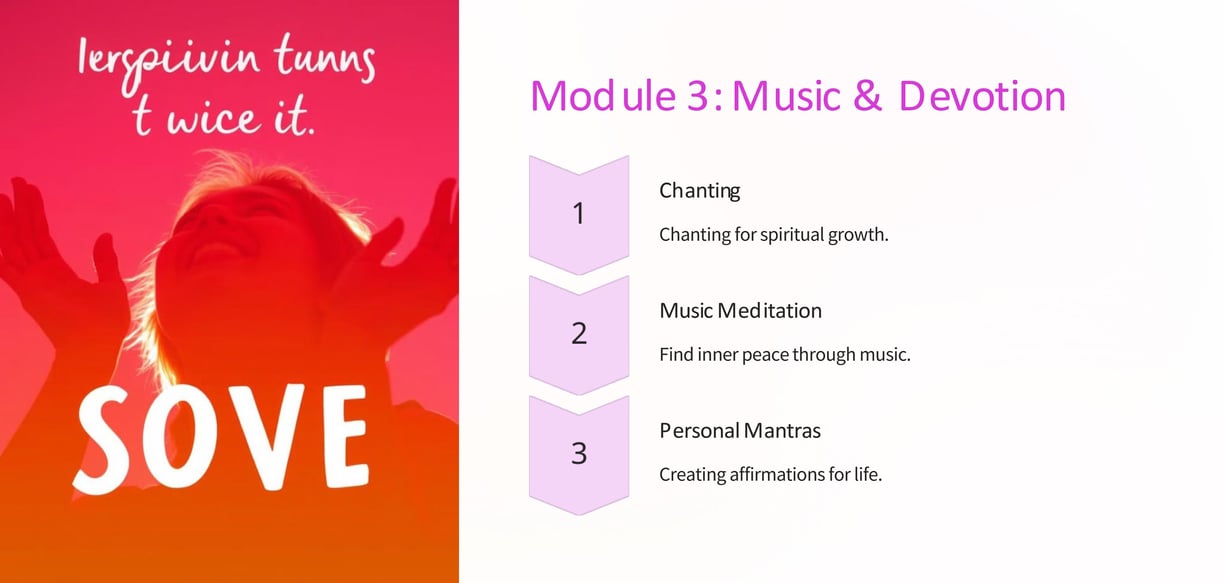 Ierspiivin tunns t wice it.

SOVE

Module 3: Music & Devotion

1

Chanting

Chanting for spiritual growth.

2

Music Meditation

Find inner peace through music.

3

Personal Mantras

Creating affirmations for life.